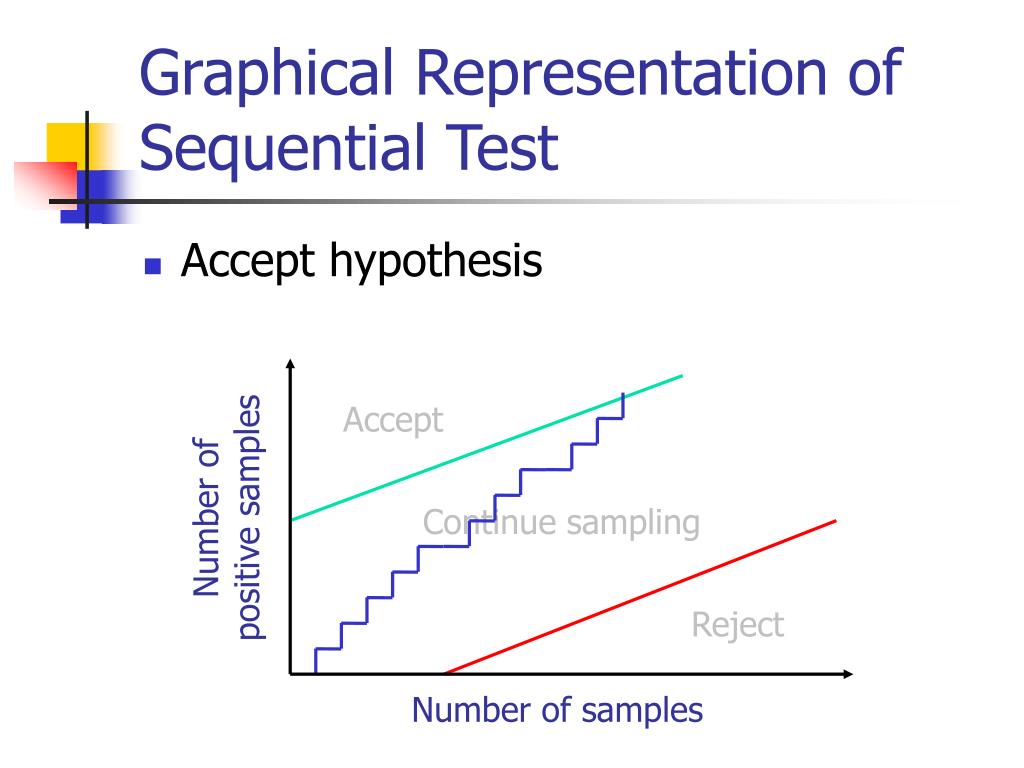 Graphical Representation of Sequential Test

Accept hypothesis

Number of positive samples

Accept

Continue sampling

Reject

Number of samples